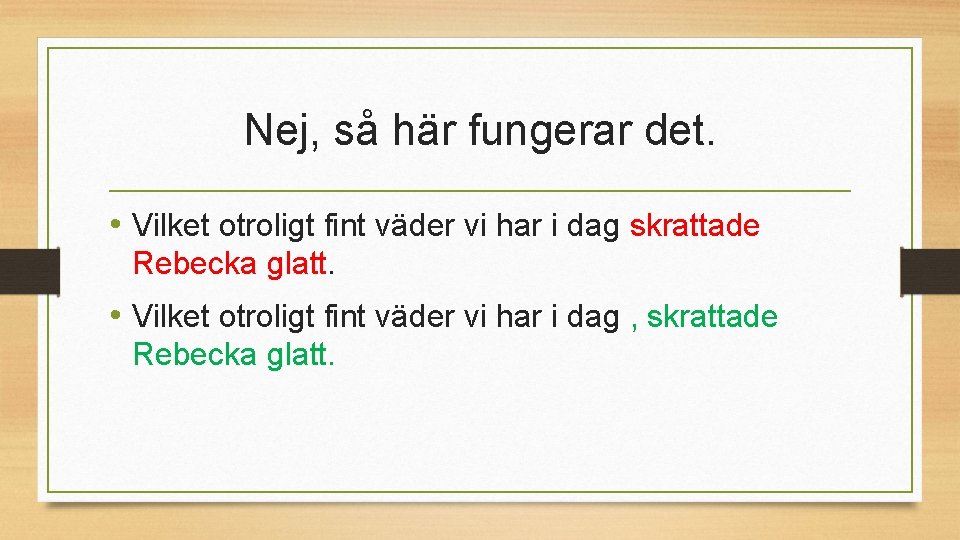 Nej, så här fungerar det.

• Vilket otroligt fint väder vi har i dag skrattade Rebecka glatt.

• Vilket otroligt fint väder vi har i dag , skrattade Rebecka glatt.